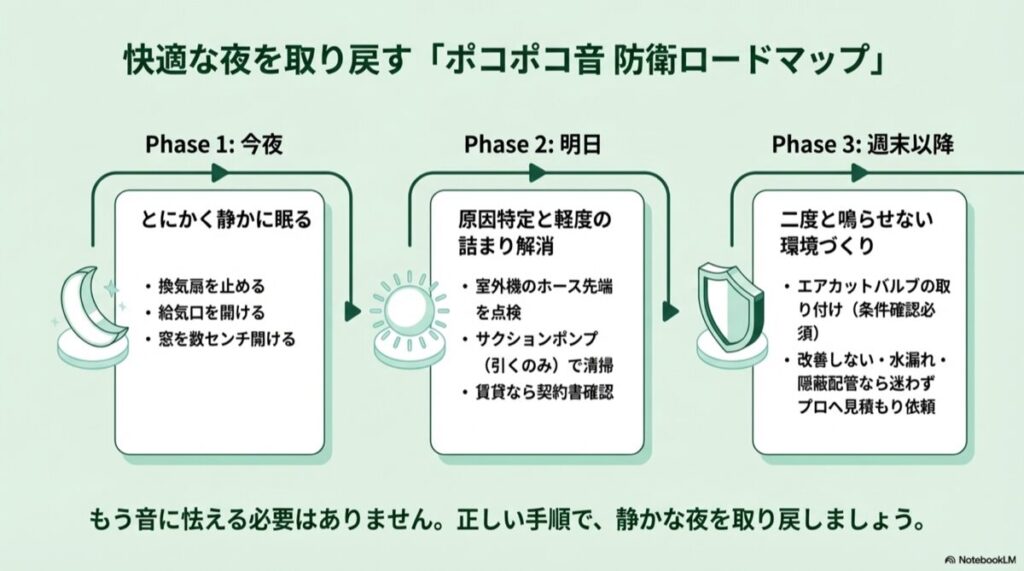 快適な夜を取り戻す「ポコポコ音 防衛ロードマップ」

Phase 1: 今夜

とにかく静かに眠る

・換気扇を止める
・給気口を開ける
・窓を数センチ開ける

Phase 2: 明日

原因特定と軽度の詰まり解消

・室外機のホース先端を点検
・サクションポンプ（引くのみ）で清掃
・賃貸なら契約書確認

Phase 3: 週末以降

二度と鳴らせない環境づくり

・エアカットバルブの取り付け（条件確認必須）
・改善しない・水漏れ・隠蔽配管なら迷わずプロへ見積もり依頼

もう音に怯える必要はありません。正しい手順で、静かな夜を取り戻しましょう。

NotebookLM